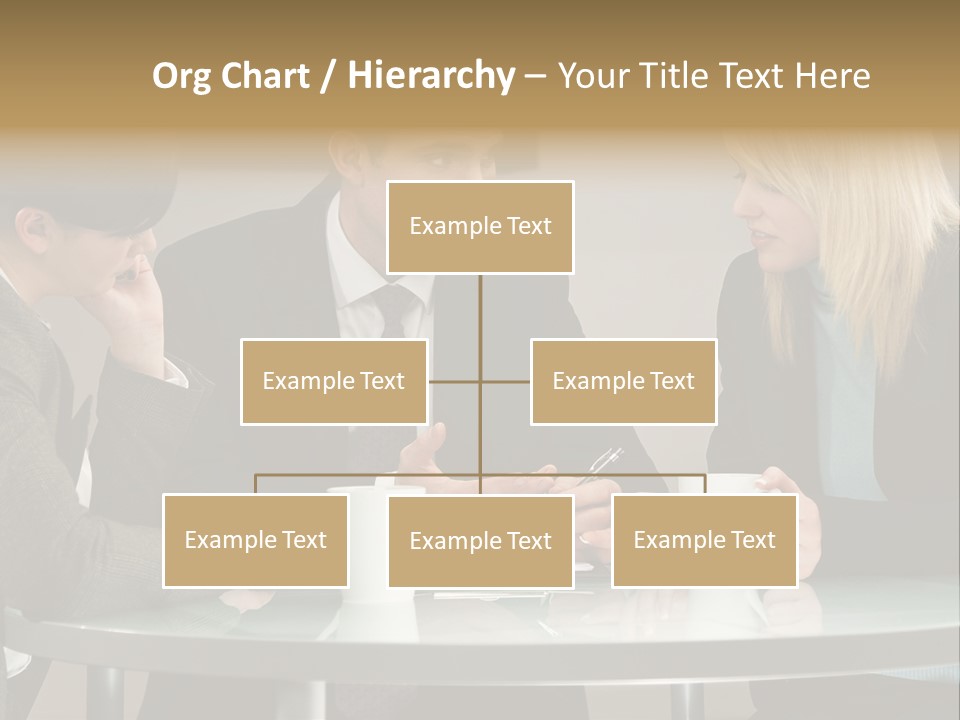 Org Chart / Hierarchy – Your Title Text Here

Example Text

Example Text

Example Text

Example Text

Example Text

Example Text